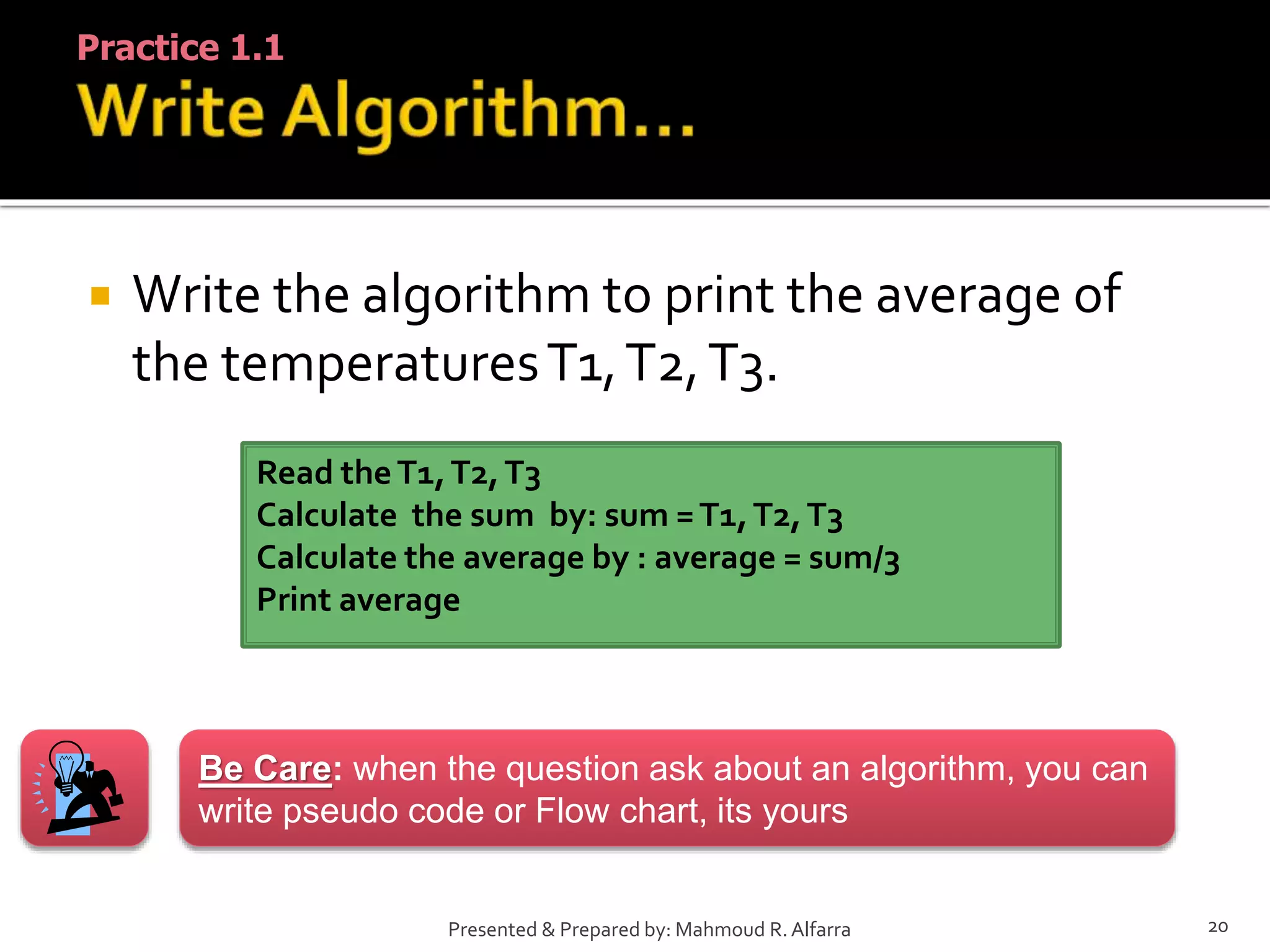 Practice 1.1
Write Algorithm…

Write the algorithm to print the average of the temperatures T1, T2, T3.

Read the T1, T2, T3
Calculate the sum by: sum = T1, T2, T3
Calculate the average by : average = sum/3
Print average

Be Care: when the question ask about an algorithm, you can write pseudo code or Flow chart, its yours

Presented & Prepared by: Mahmoud R. Alfarra

20